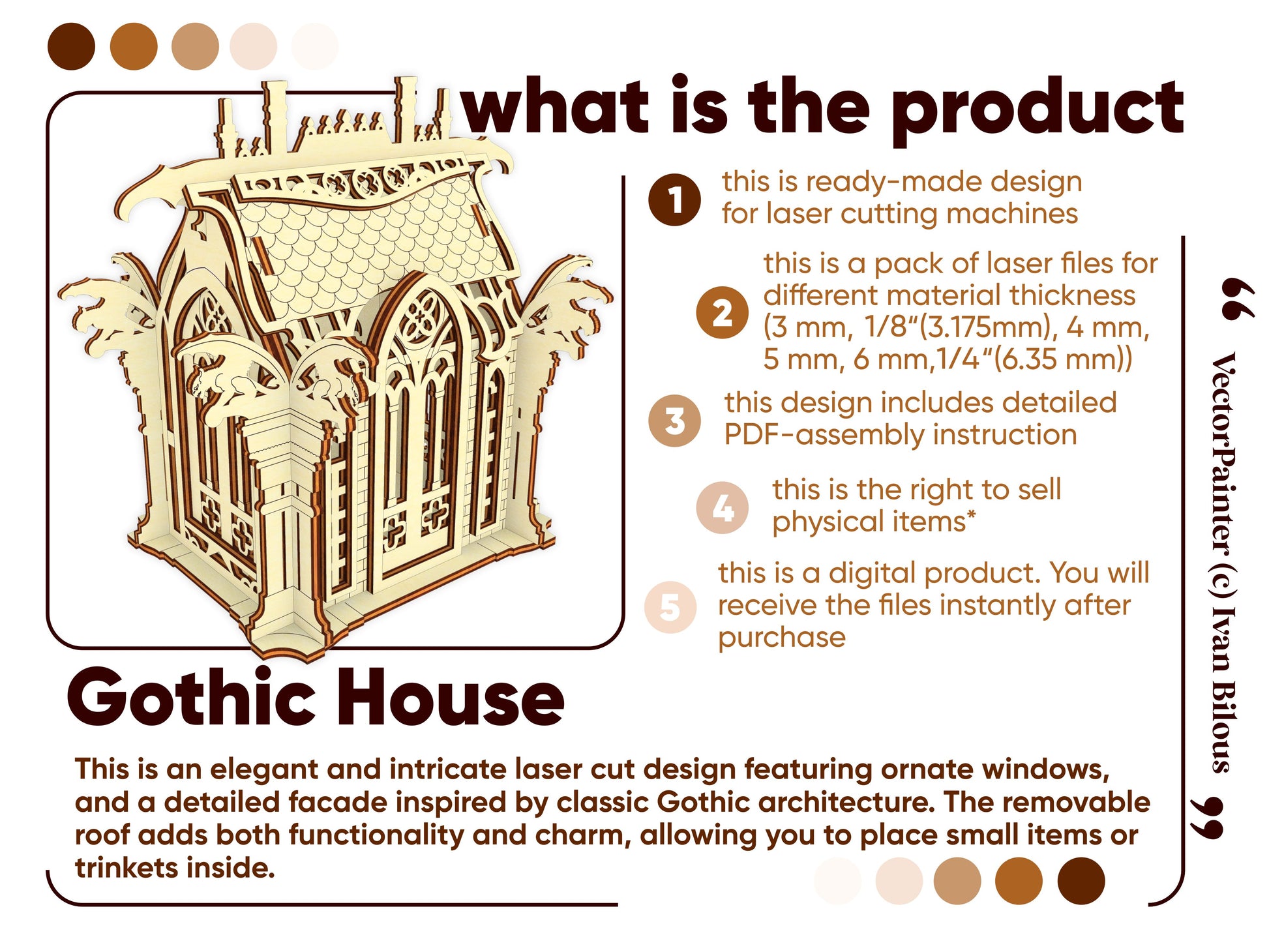 what is the product

1 this is ready-made design for laser cutting machines

2 this is a pack of laser files for different material thickness (3 mm, 1/8“(3.175mm), 4 mm, 5 mm, 6 mm,1/4“(6.35 mm))

3 this design includes detailed PDF-assembly instruction

4 this is the right to sell physical items*

5 this is a digital product. You will receive the files instantly after purchase

“ VectorPainter (c) Ivan Bilous ”

Gothic House

This is an elegant and intricate laser cut design featuring ornate windows, and a detailed facade inspired by classic Gothic architecture. The removable roof adds both functionality and charm, allowing you to place small items or trinkets inside.